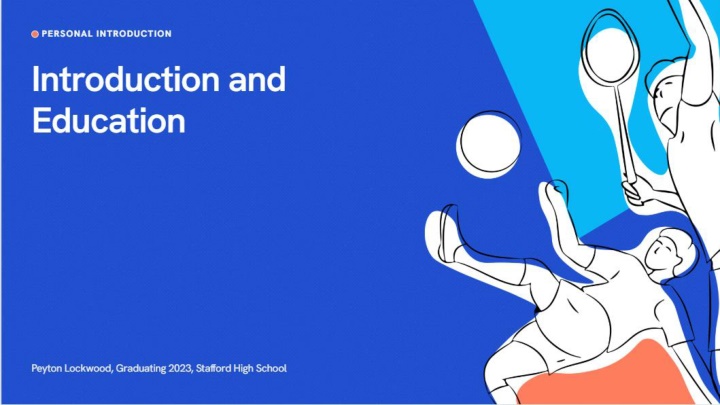 PERSONAL INTRODUCTION

Introduction and Education

Peyton Lockwood, Graduating 2023, Stafford High School